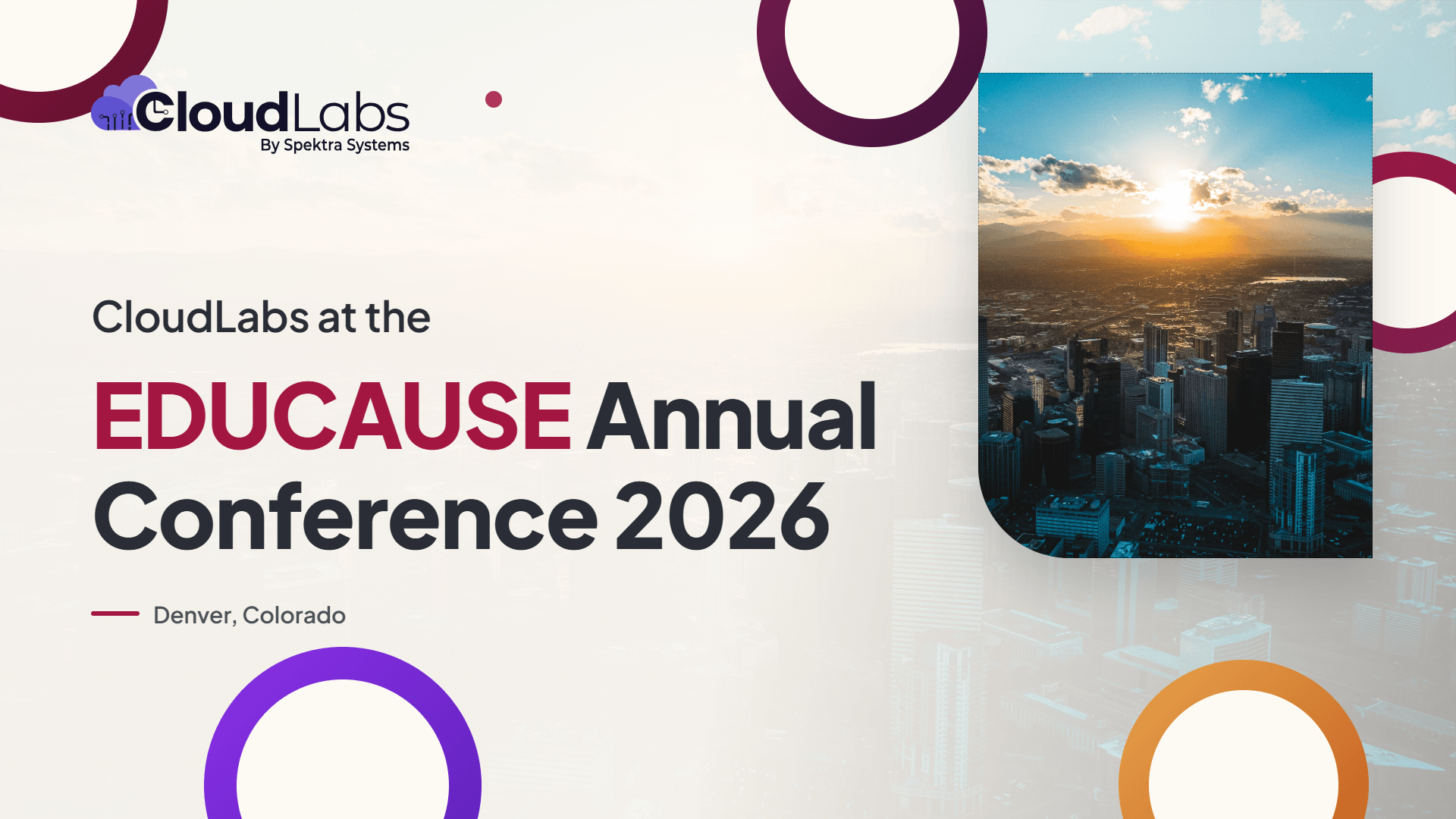 CloudLabs
By Spektra Systems

CloudLabs at the

EDUCAUSE Annual Conference 2026

Denver, Colorado